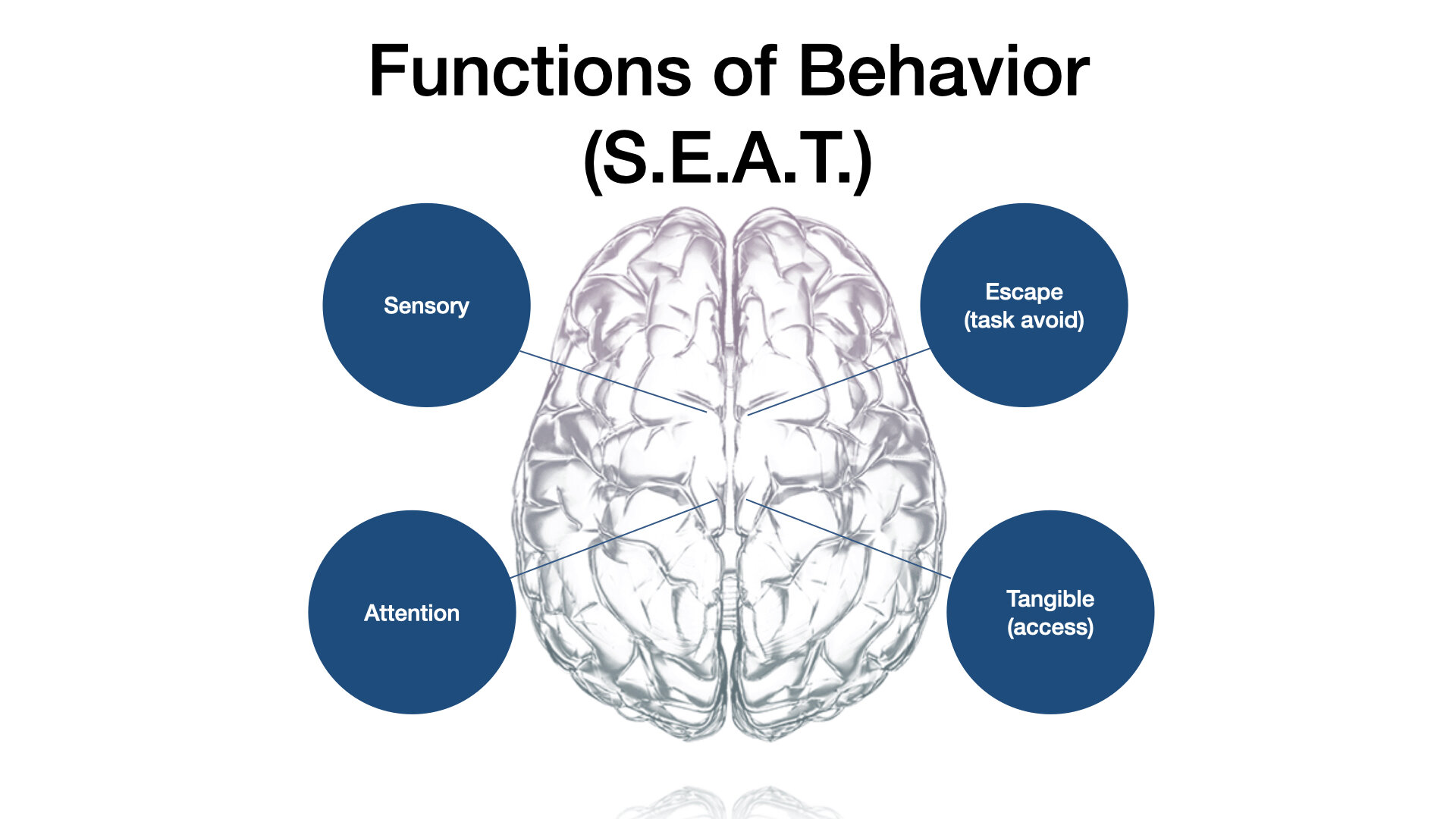 Functions of Behavior
(S.E.A.T.)

Sensory

Escape
(task avoid)

Attention

Tangible
(access)